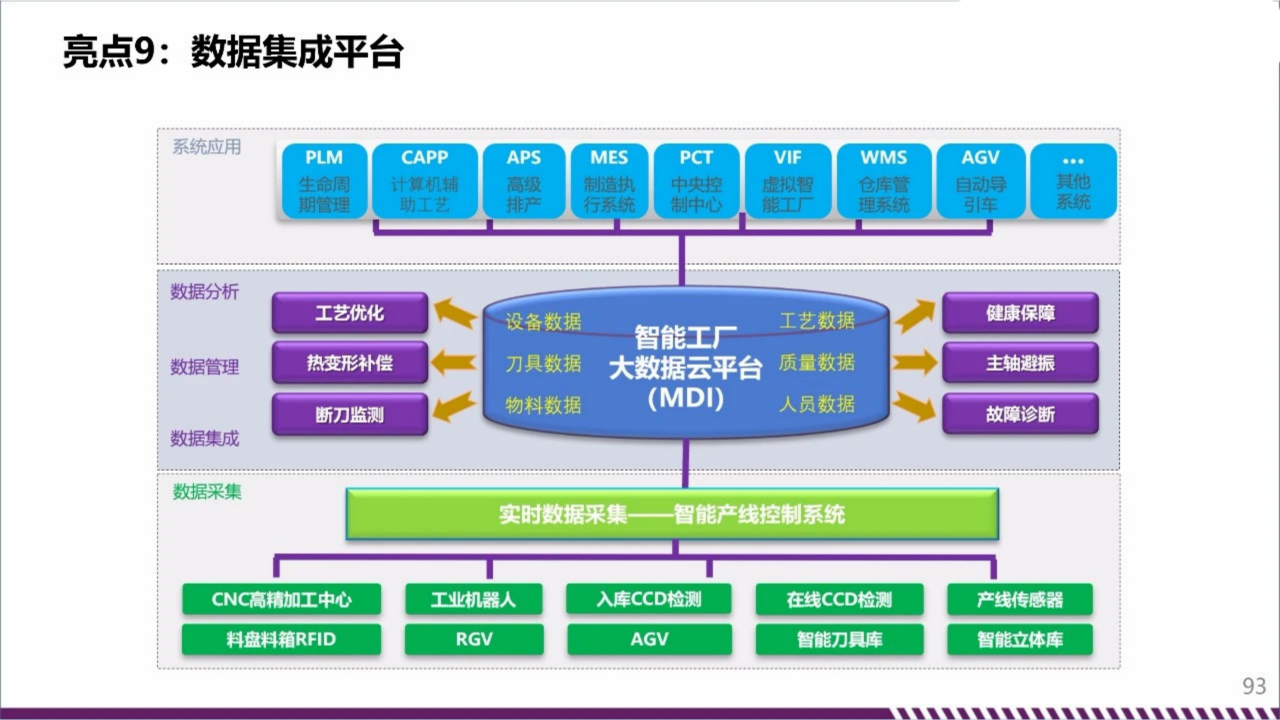 亮点9：数据集成平台

系统应用

PLM
生命周期管理

CAPP
计算机辅助工艺

APS
高级排产

MES
制造执行系统

PCT
中央控制中心

VIF
虚拟智能工厂

WMS
仓库管理系统

AGV
自动导引车

…
其他系统

数据分析

数据管理

数据集成

工艺优化

热变形补偿

断刀监测

设备数据
刀具数据
物料数据

智能工厂
大数据云平台
(MDI)

工艺数据
质量数据
人员数据

健康保障

主轴避振

故障诊断

数据采集

实时数据采集——智能产线控制系统

CNC高精加工中心
料盘料箱RFID
工业机器人
RGV
入库CCD检测
AGV
在线CCD检测
智能刀具库
产线传感器
智能立体库

93